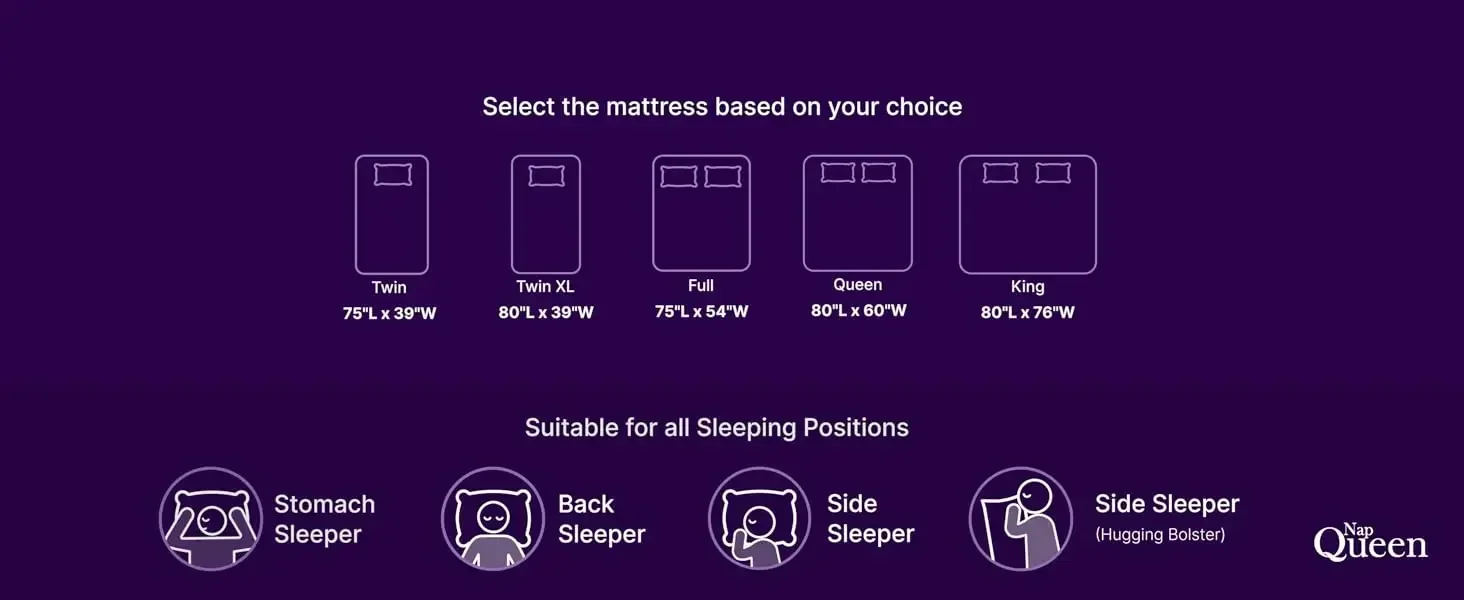 Select the mattress based on your choice

Twin
75"L x 39"W

Twin XL
80"L x 39"W

Full
75"L x 54"W

Queen
80"L x 60"W

King
80"L x 76"W

Suitable for all Sleeping Positions

Stomach Sleeper

Back Sleeper

Side Sleeper

Side Sleeper
(Hugging Bolster)

Nap Queen